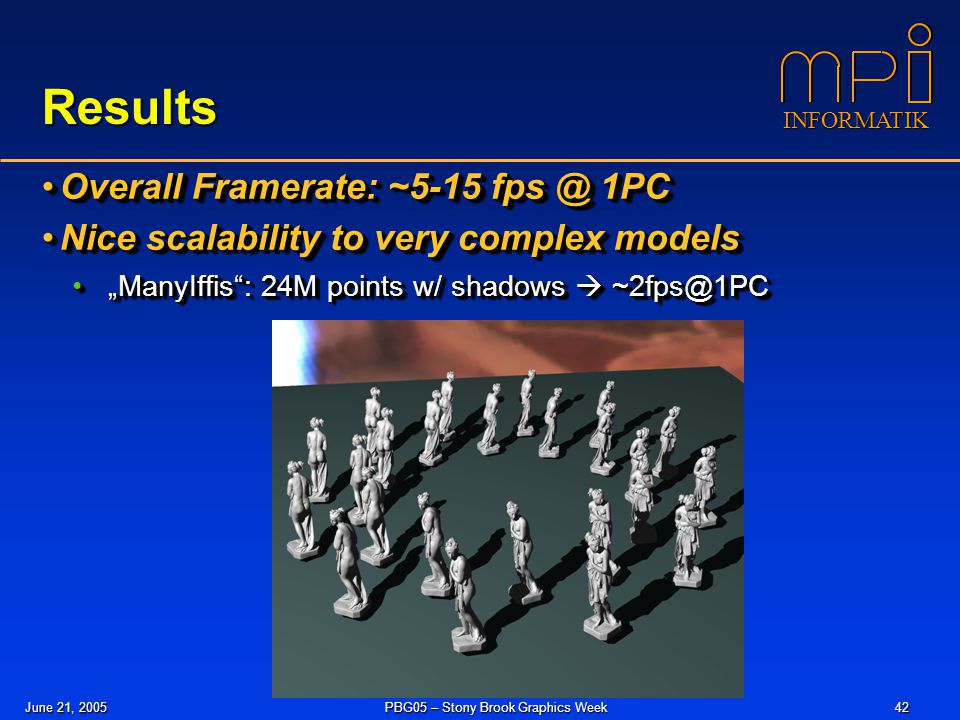 Results

mpi INFORMATIK

• Overall Framerate: ~5-15 fps @ 1PC

• Nice scalability to very complex models

• „ManyIffis“: 24M points w/ shadows → ~2fps@1PC

June 21, 2005

PBG05 – Stony Brook Graphics Week

42